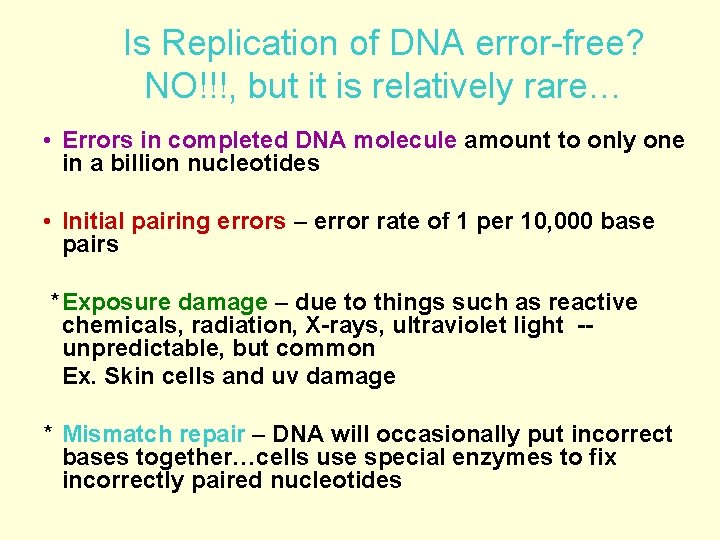 Is Replication of DNA error-free? NO!!!, but it is relatively rare…

• Errors in completed DNA molecule amount to only one in a billion nucleotides

• Initial pairing errors – error rate of 1 per 10,000 base pairs

*Exposure damage – due to things such as reactive chemicals, radiation, X-rays, ultraviolet light -- unpredictable, but common

Ex. Skin cells and uv damage

* Mismatch repair – DNA will occasionally put incorrect bases together…cells use special enzymes to fix incorrectly paired nucleotides